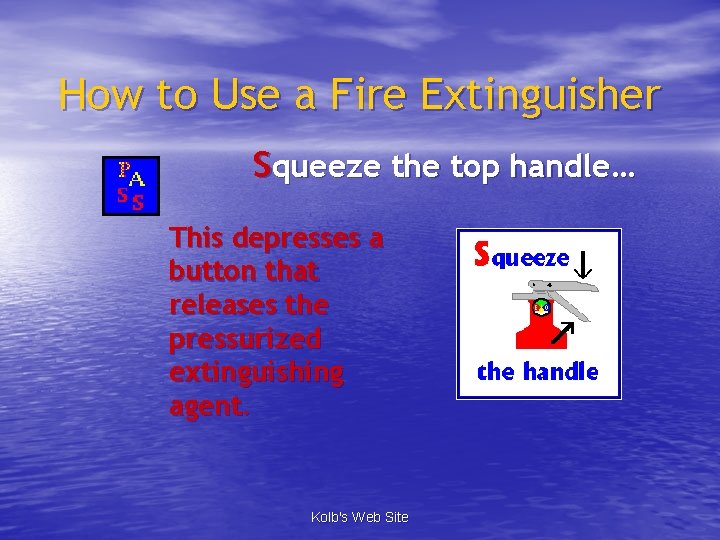 How to Use a Fire Extinguisher

P A
S S

Squeeze the top handle…

This depresses a button that releases the pressurized extinguishing agent.

Squeeze

the handle

Kolb's Web Site